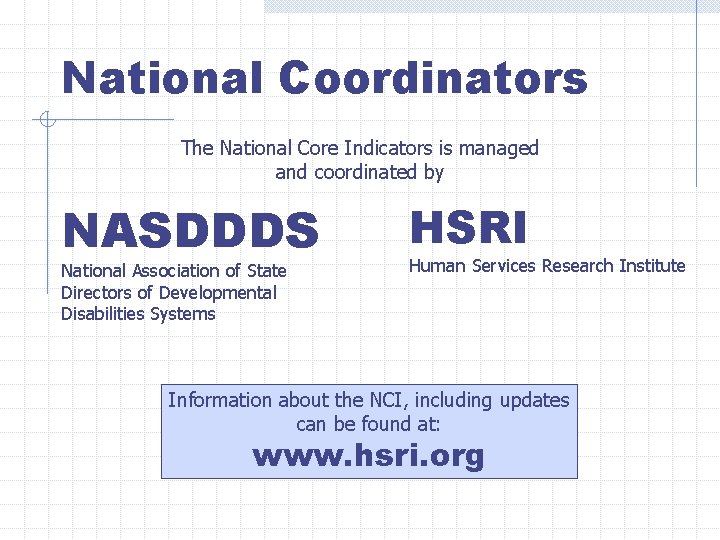 National Coordinators

The National Core Indicators is managed and coordinated by

NASDDDS

National Association of State Directors of Developmental Disabilities Systems

HSRI

Human Services Research Institute

Information about the NCI, including updates can be found at:

www.hsri.org